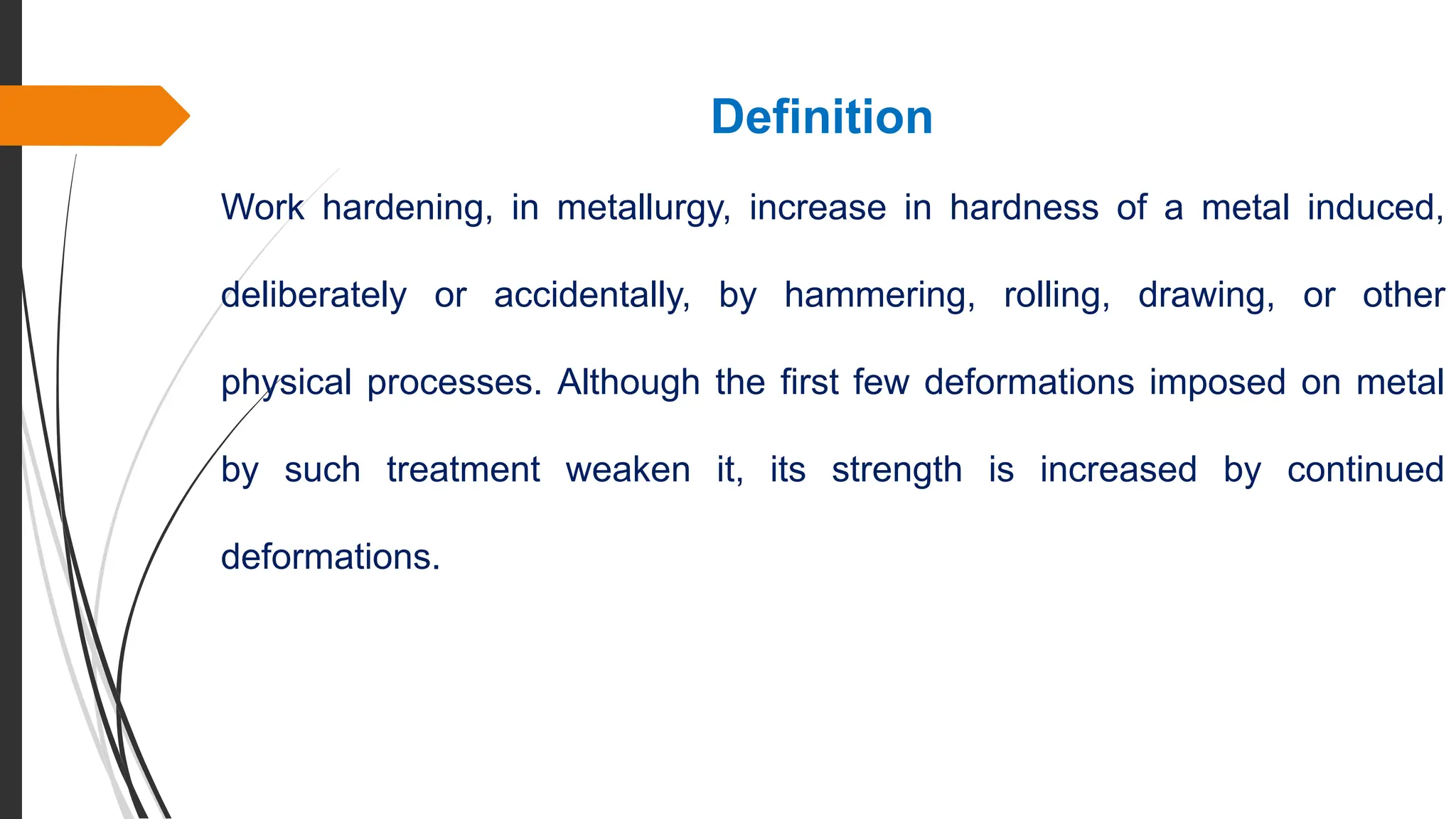 Definition

Work hardening, in metallurgy, increase in hardness of a metal induced, deliberately or accidentally, by hammering, rolling, drawing, or other physical processes. Although the first few deformations imposed on metal by such treatment weaken it, its strength is increased by continued deformations.